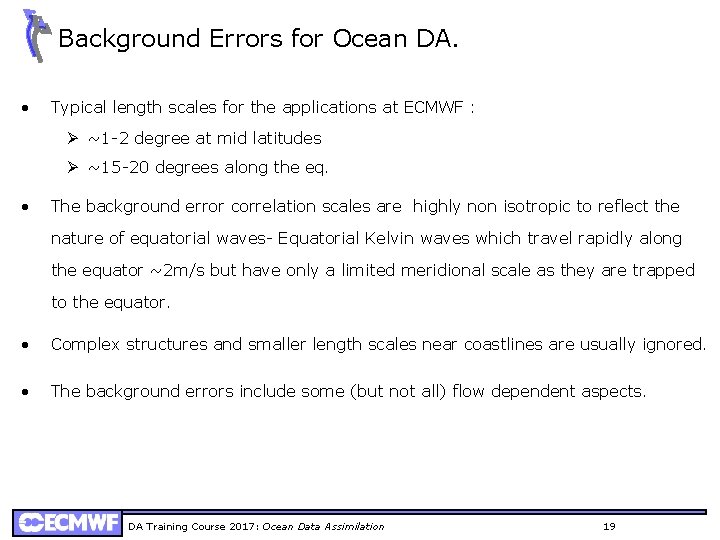 Background Errors for Ocean DA.

• Typical length scales for the applications at ECMWF :
 ➢ ~1-2 degree at mid latitudes
 ➢ ~15-20 degrees along the eq.

• The background error correlation scales are highly non isotropic to reflect the nature of equatorial waves- Equatorial Kelvin waves which travel rapidly along the equator ~2m/s but have only a limited meridional scale as they are trapped to the equator.

• Complex structures and smaller length scales near coastlines are usually ignored.

• The background errors include some (but not all) flow dependent aspects.

ECMWF DA Training Course 2017: Ocean Data Assimilation 19